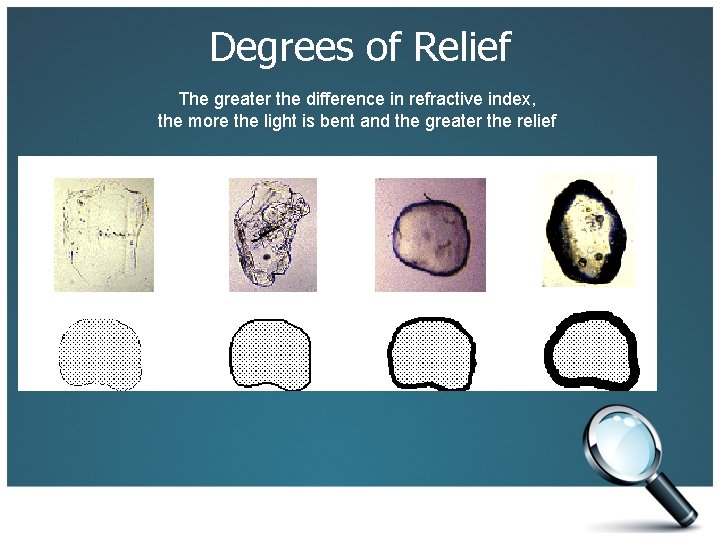 Degrees of Relief

The greater the difference in refractive index, the more the light is bent and the greater the relief